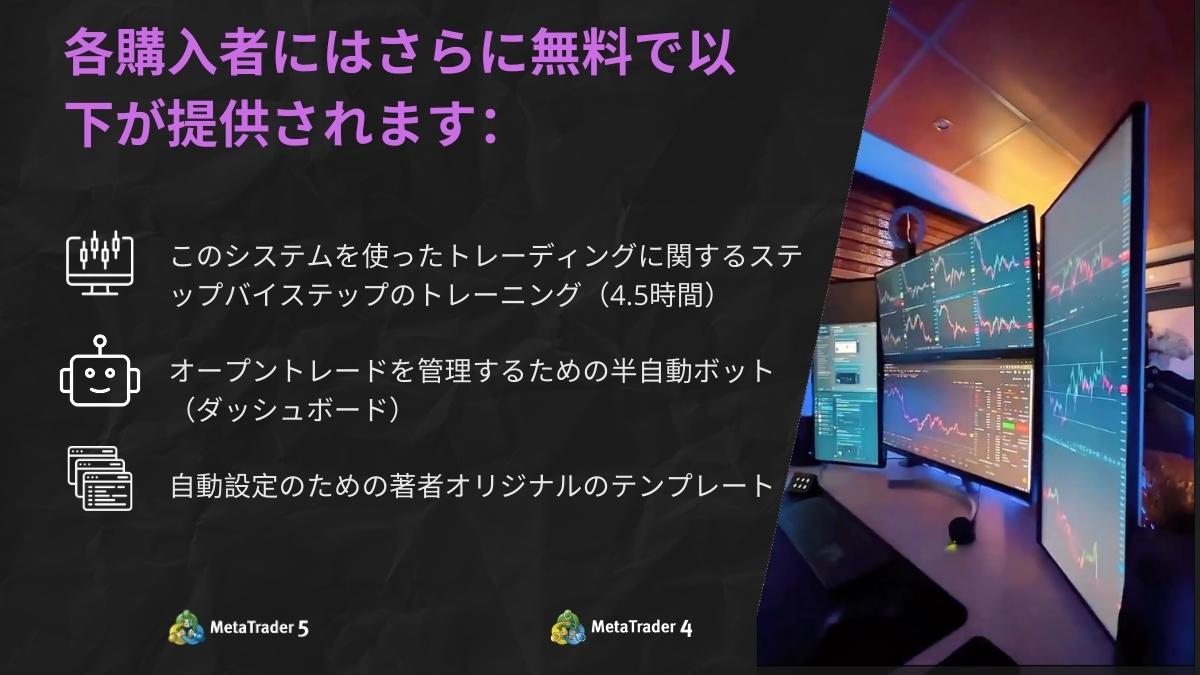 各購入者にはさらに無料で以下が提供されます:

このシステムを使ったトレーディングに関するステップバイステップのトレーニング（4.5時間）

オープントレードを管理するための半自動ボット（ダッシュボード）

自動設定のための著者オリジナルのテンプレート

MetaTrader 5

MetaTrader 4